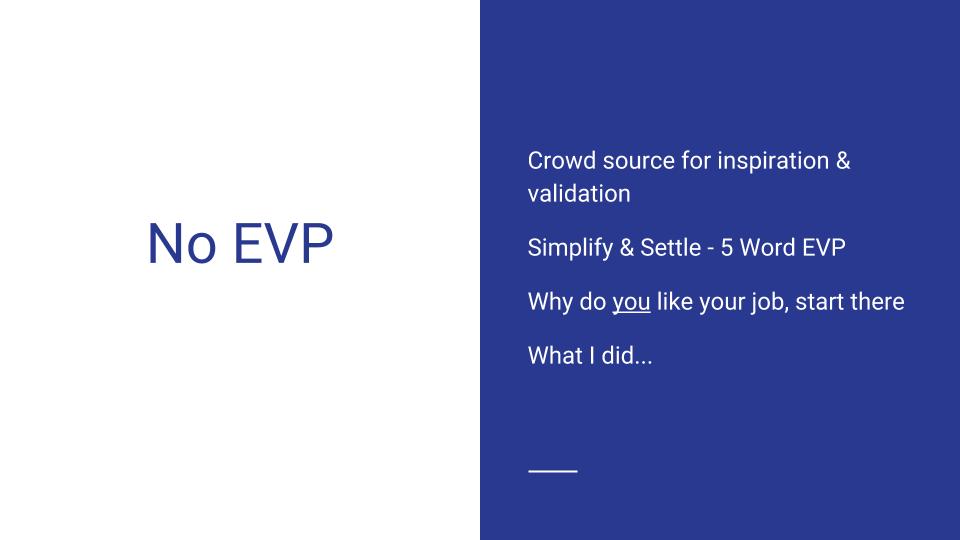 No EVP

Crowd source for inspiration & validation

Simplify & Settle - 5 Word EVP

Why do you like your job, start there

What I did...